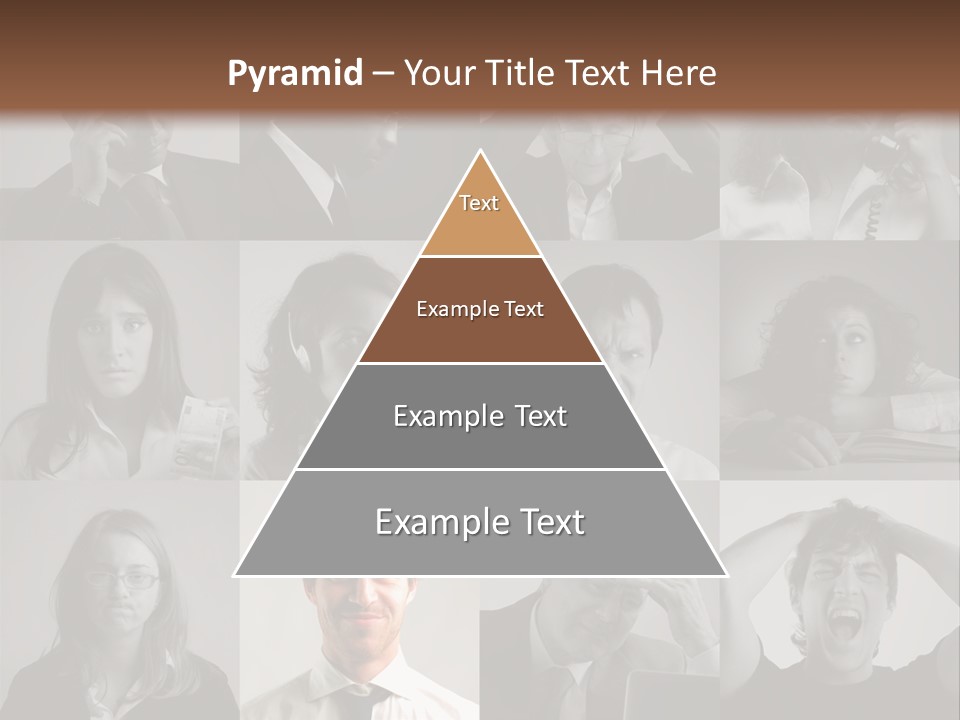 Pyramid – Your Title Text Here

Text

Example Text

Example Text

Example Text